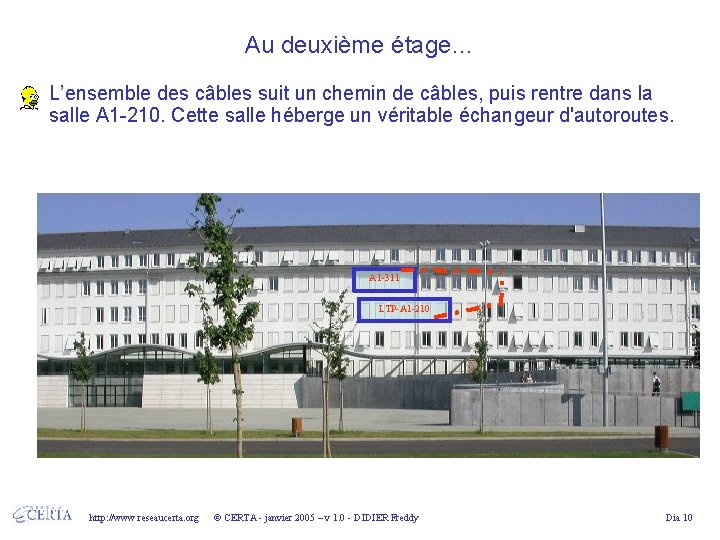 Au deuxième étage...

L'ensemble des câbles suit un chemin de câbles, puis rentre dans la salle A1-210. Cette salle héberge un véritable échangeur d'autoroutes.

A1-311

LTP-A1-210

CERTA http://www.reseaucerta.org © CERTA - janvier 2005 – v 1.0 - DIDIER Freddy Dia 10